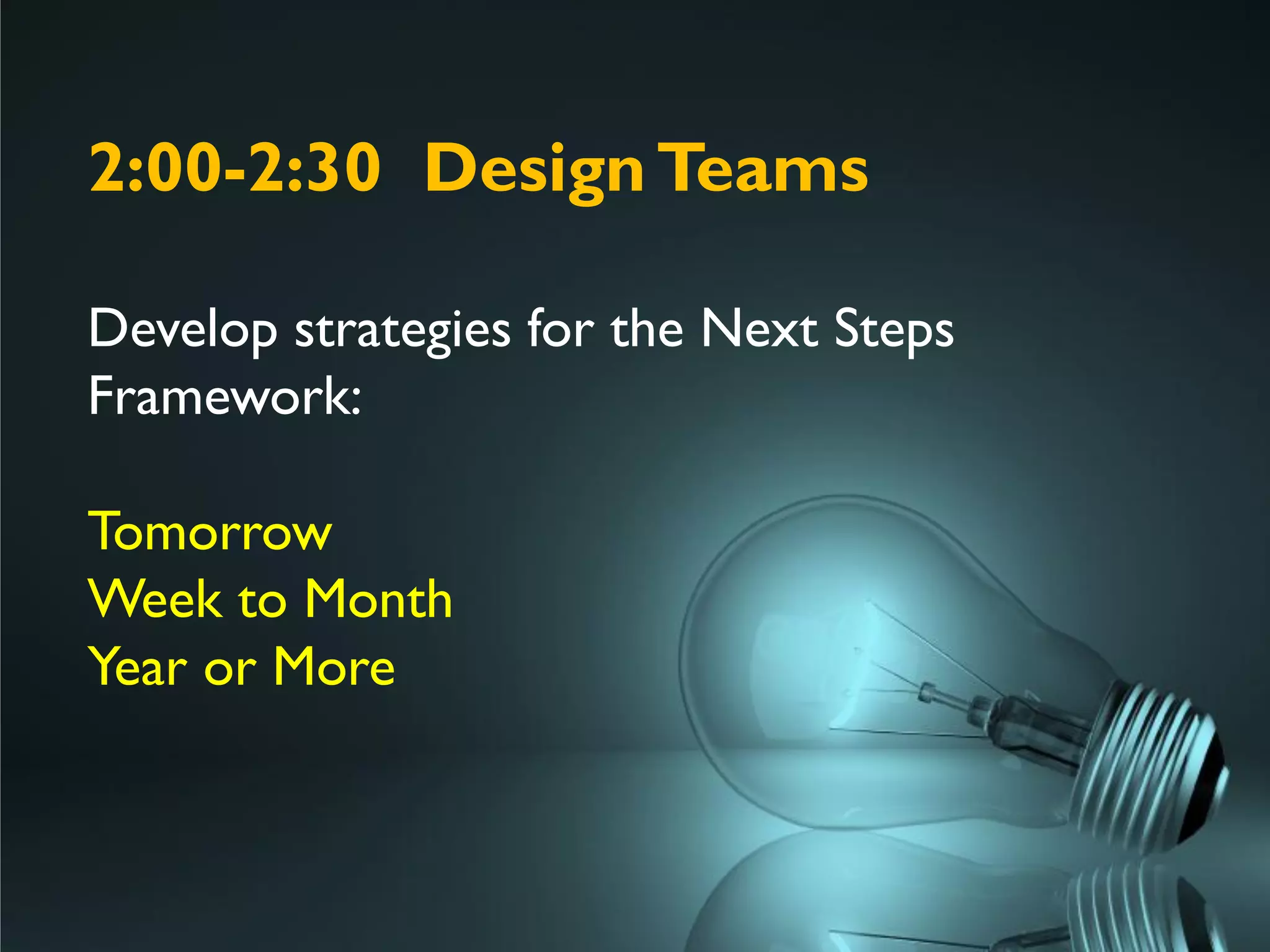 2:00-2:30 Design Teams

Develop strategies for the Next Steps Framework:

Tomorrow
Week to Month
Year or More